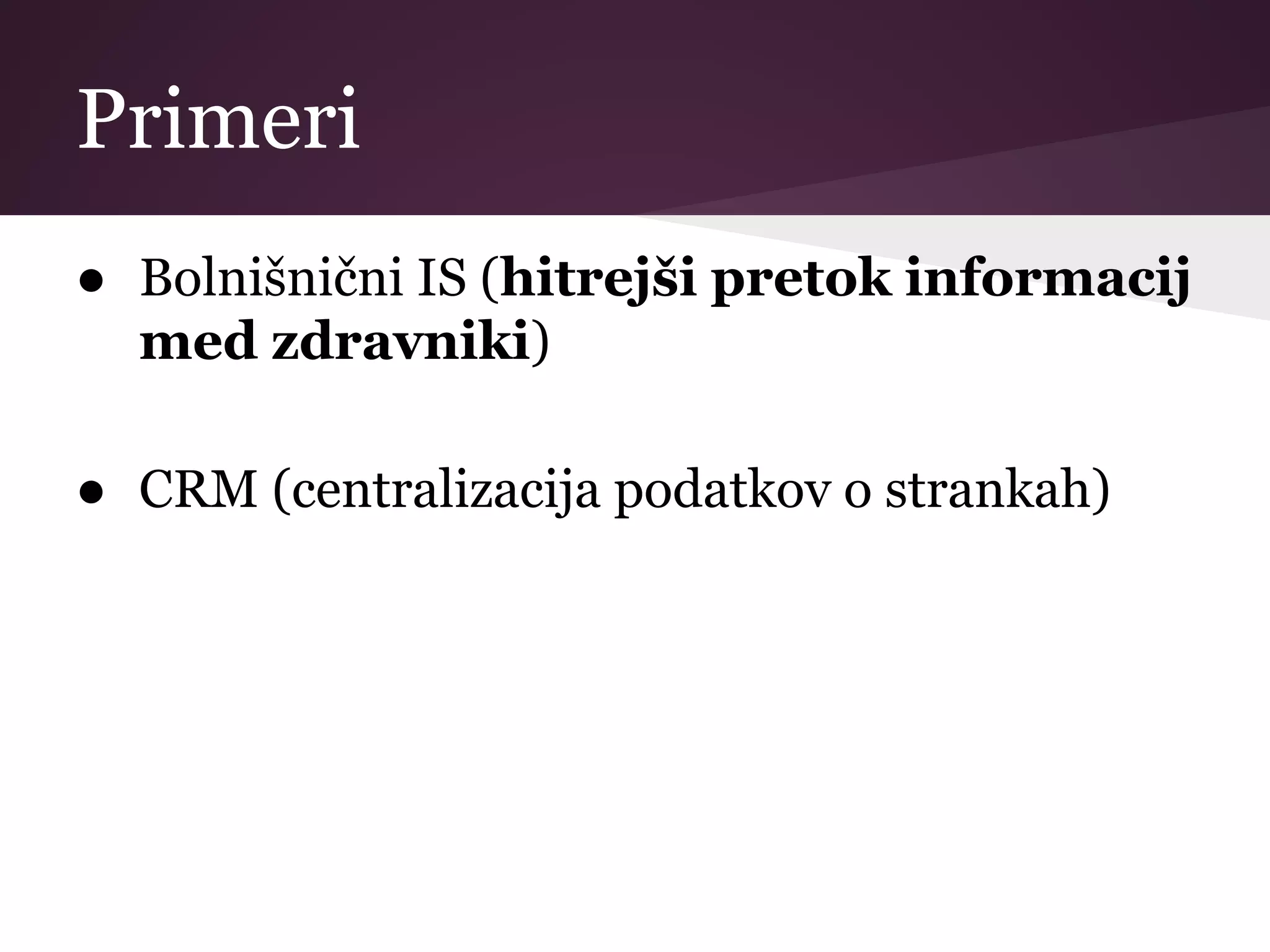 Primeri

● Bolnišnični IS (hitrejši pretok informacij med zdravniki)

● CRM (centralizacija podatkov o strankah)